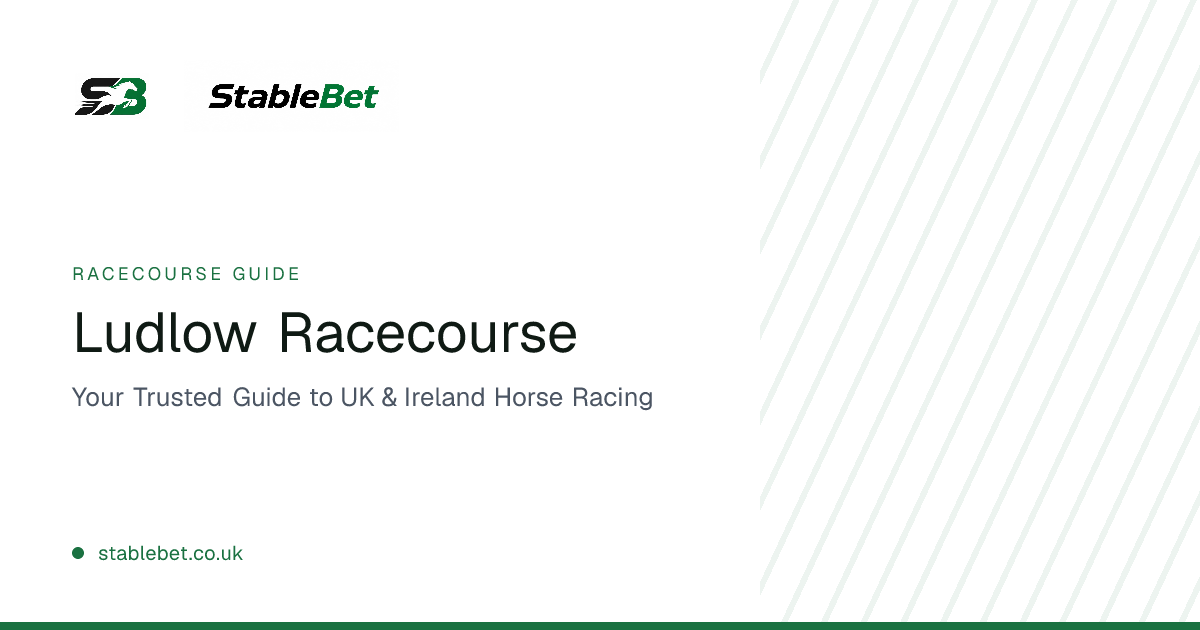 SB

StableBet

RACECOURSE GUIDE

Ludlow Racecourse

Your Trusted Guide to UK & Ireland Horse Racing

• stablebet.co.uk